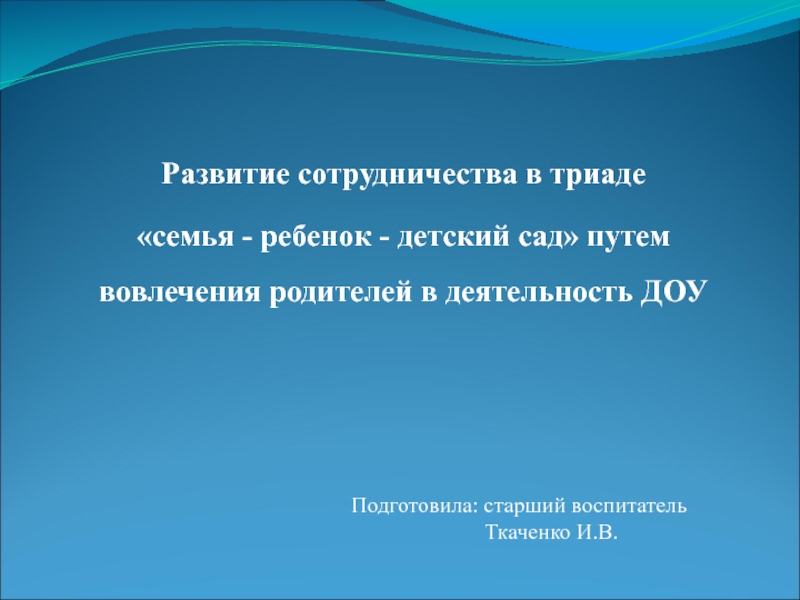 Развитие сотрудничества в триаде

«семья - ребенок - детский сад» путем

вовлечения родителей в деятельность ДОУ

Подготовила: старший воспитатель
Ткаченко И.В.